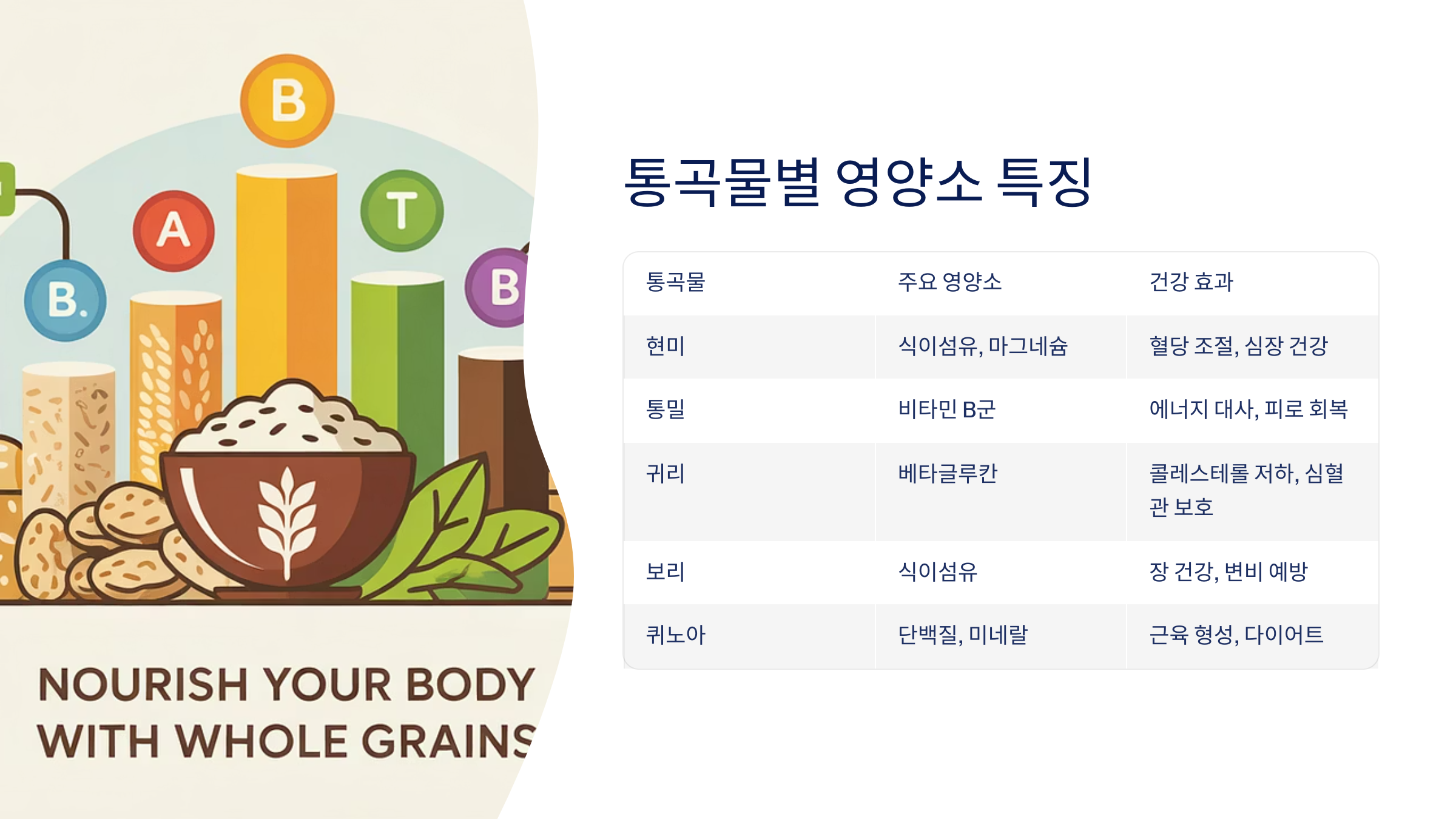 B

A

T

B.

B

NOURISH YOUR BODY WITH WHOLE GRAINS

통곡물별 영양소 특징

| 통곡물 | 주요 영양소 | 건강 효과 |
|---|---|---|
| 현미 | 식이섬유, 마그네슘 | 혈당 조절, 심장 건강 |
| 통밀 | 비타민 B군 | 에너지 대사, 피로 회복 |
| 귀리 | 베타글루칸 | 콜레스테롤 저하, 심혈관 보호 |
| 보리 | 식이섬유 | 장 건강, 변비 예방 |
| 퀴노아 | 단백질, 미네랄 | 근육 형성, 다이어트 |